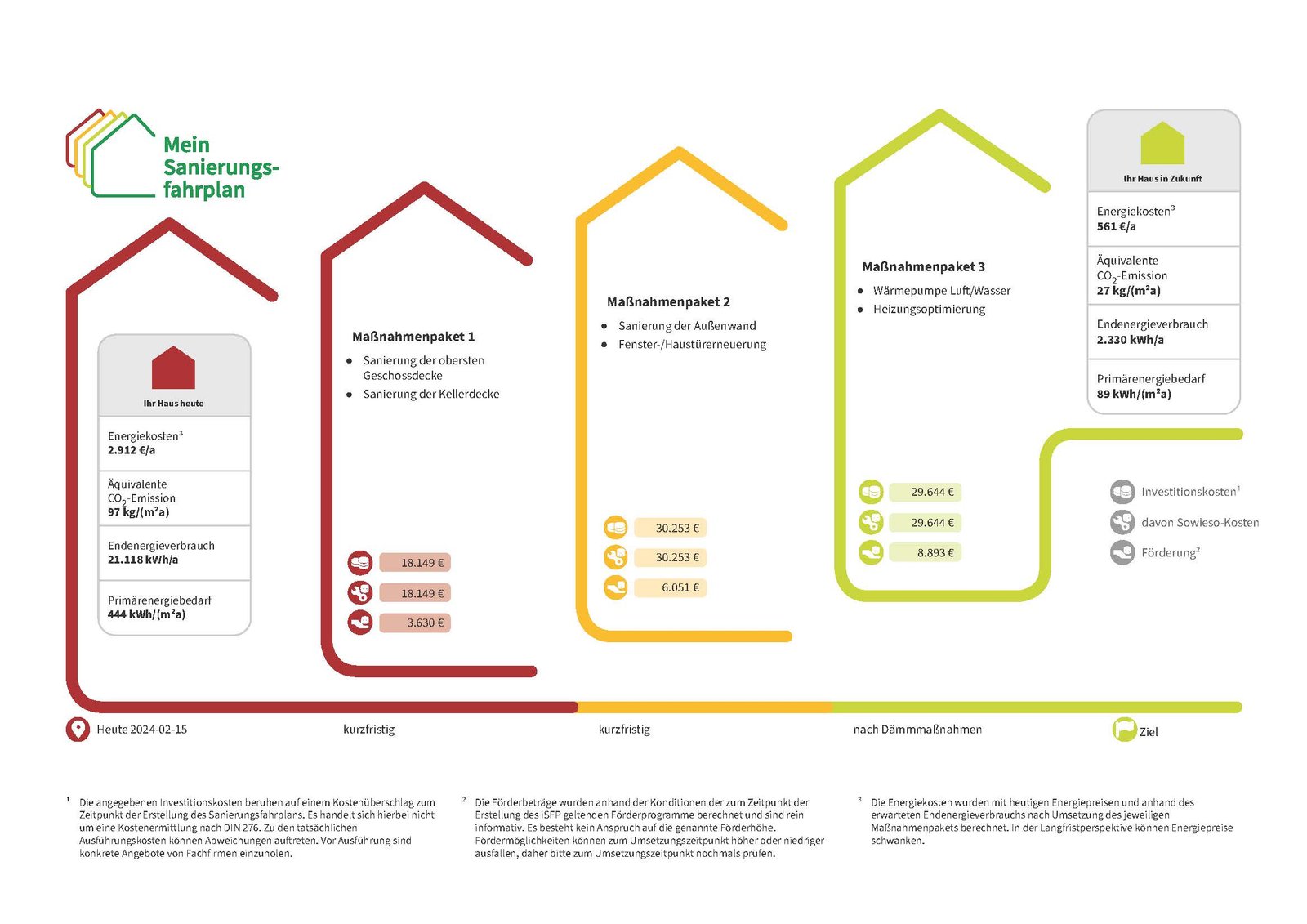 Mein Sanierungsfahrplan

Ihr Haus heute

Energiekosten$^3$
2.912 €/a

Äquivalente $CO_2$-Emission
97 kg/(m²a)

Endenergieverbrauch
21.118 kWh/a

Primärenergiebedarf
444 kWh/(m²a)

Maßnahmenpaket 1
- Sanierung der obersten Geschossdecke
- Sanierung der Kellerdecke

18.149 €
18.149 €
3.630 €

Maßnahmenpaket 2
- Sanierung der Außenwand
- Fenster-/Haustürerneuerung

30.253 €
30.253 €
6.051 €

Maßnahmenpaket 3
- Wärmepumpe Luft/Wasser
- Heizungsoptimierung

29.644 €
29.644 €
8.893 €

Ihr Haus in Zukunft

Energiekosten$^3$
561 €/a

Äquivalente $CO_2$-Emission
27 kg/(m²a)

Endenergieverbrauch
2.330 kWh/a

Primärenergiebedarf
89 kWh/(m²a)

Investitionskosten$^1$
davon Sowieso-Kosten
Förderung$^2$

Heute 2024-02-15
kurzfristig
kurzfristig
nach Dämmmaßnahmen
Ziel

$^1$ Die angegebenen Investitionskosten beruhen auf einem Kostenüberschlag zum Zeitpunkt der Erstellung des Sanierungsfahrplans. Es handelt sich hierbei nicht um eine Kostenermittlung nach DIN 276. Zu den tatsächlichen Ausführungskosten können Abweichungen auftreten. Vor Ausführung sind konkrete Angebote von Fachfirmen einzuholen.

$^2$ Die Förderbeträge wurden anhand der Konditionen der zum Zeitpunkt der Erstellung des iSFP geltenden Förderprogramme berechnet und sind rein informativ. Es besteht kein Anspruch auf die genannte Förderhöhe. Fördermöglichkeiten können zum Umsetzungszeitpunkt höher oder niedriger ausfallen, daher bitte zum Umsetzungszeitpunkt nochmals prüfen.

$^3$ Die Energiekosten wurden mit heutigen Energiepreisen und anhand des erwarteten Endenergieverbrauchs nach Umsetzung des jeweiligen Maßnahmenpakets berechnet. In der Langfristperspektive können Energiepreise schwanken.